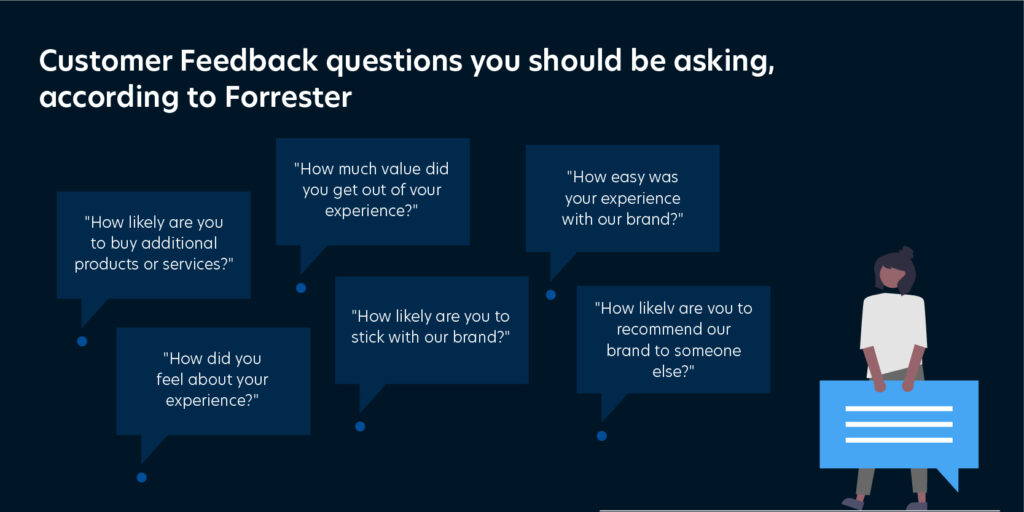 Customer Feedback questions you should be asking, according to Forrester

"How likely are you to buy additional products or services?"

"How did you feel about your experience?"

"How much value did you get out of your experience?"

"How likely are you to stick with our brand?"

"How easy was your experience with our brand?"

"How likely are you to recommend our brand to someone else?"